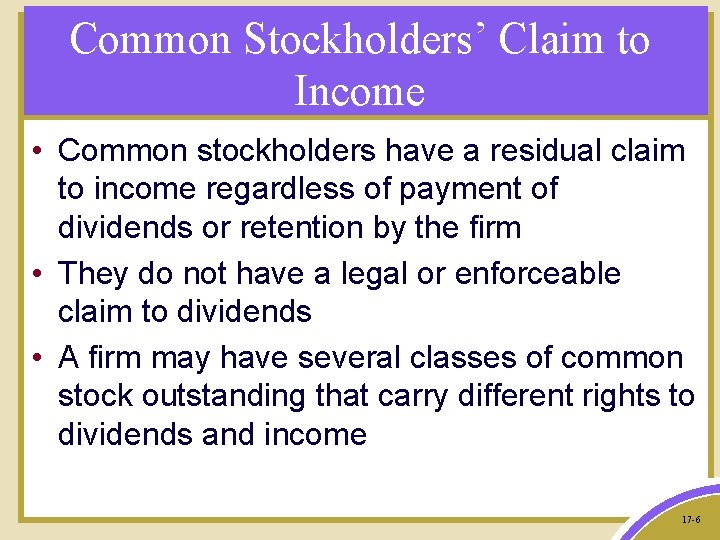 Common Stockholders’ Claim to Income

• Common stockholders have a residual claim to income regardless of payment of dividends or retention by the firm

• They do not have a legal or enforceable claim to dividends

• A firm may have several classes of common stock outstanding that carry different rights to dividends and income

17-6